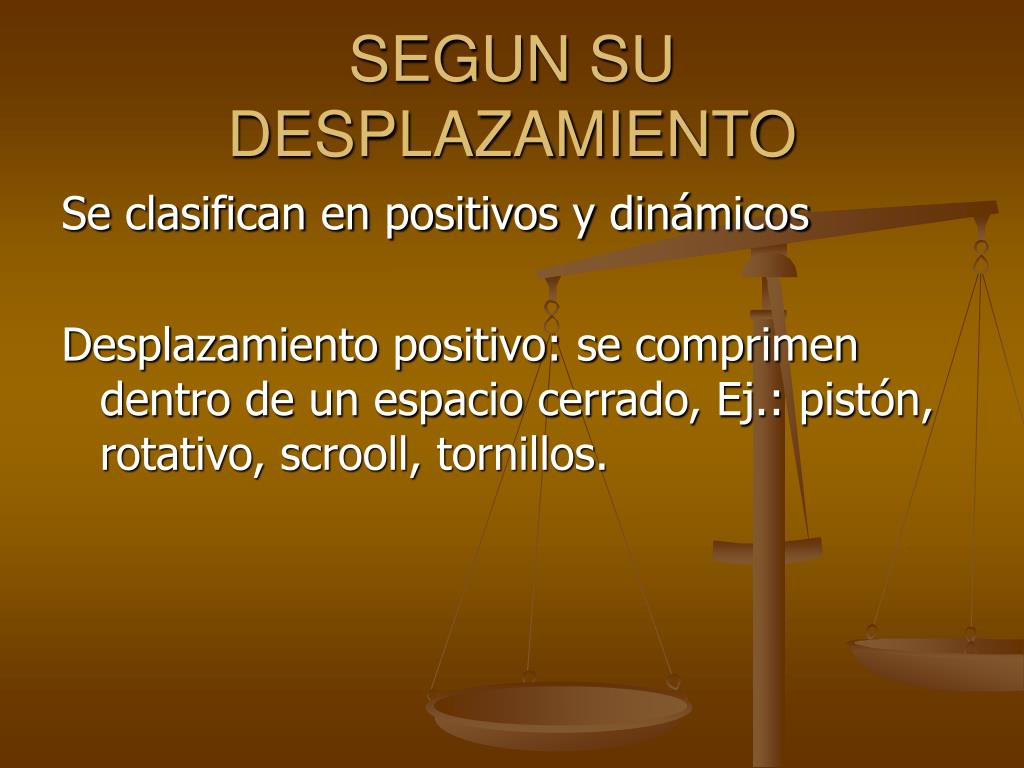 SEGUN SU DESPLAZAMIENTO

Se clasifican en positivos y dinámicos

Desplazamiento positivo: se comprimen dentro de un espacio cerrado, Ej.: pistón, rotativo, scrooll, tornillos.